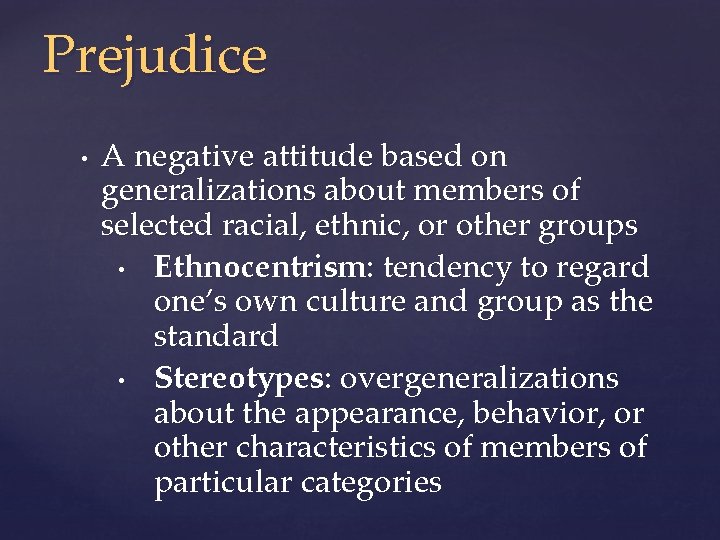 Prejudice

• A negative attitude based on generalizations about members of selected racial, ethnic, or other groups
  • Ethnocentrism: tendency to regard one's own culture and group as the standard
  • Stereotypes: overgeneralizations about the appearance, behavior, or other characteristics of members of particular categories